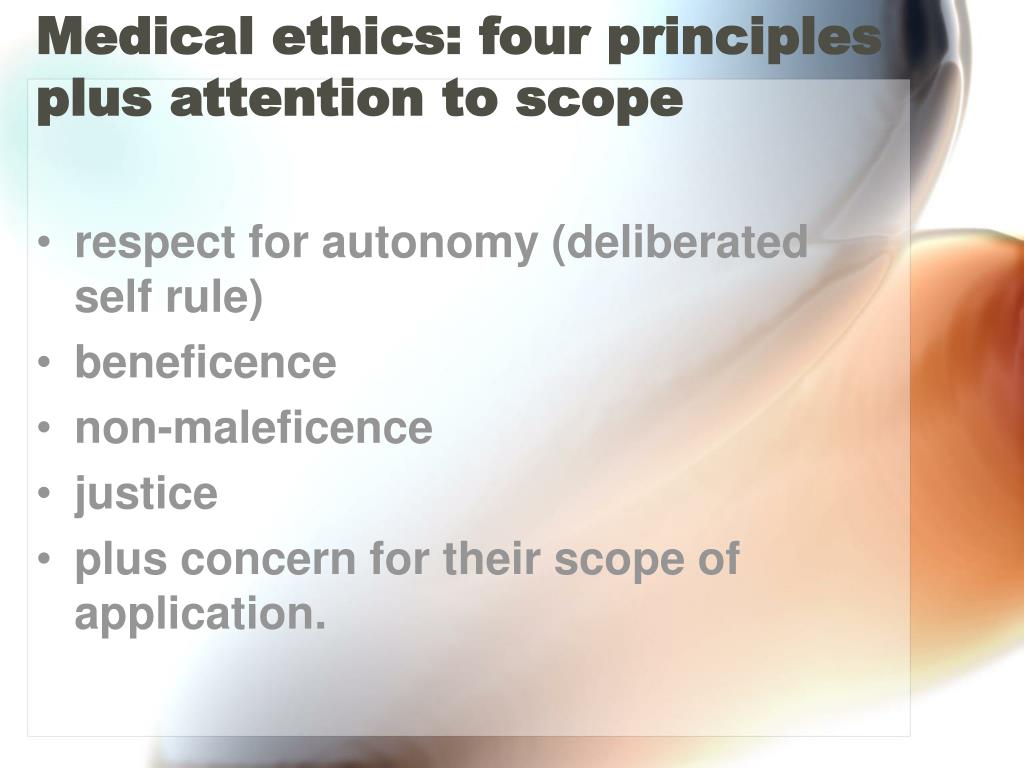 Medical ethics: four principles plus attention to scope

• respect for autonomy (deliberated self rule)
• beneficence
• non-maleficence
• justice
• plus concern for their scope of application.